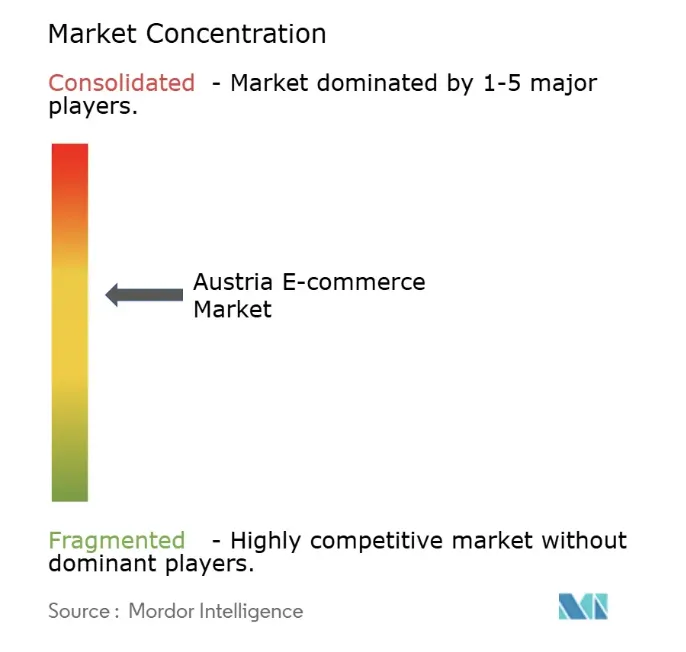 Market Concentration

Consolidated - Market dominated by 1-5 major players.

Austria E-commerce Market

Fragmented - Highly competitive market without dominant players.

Source : Mordor Intelligence